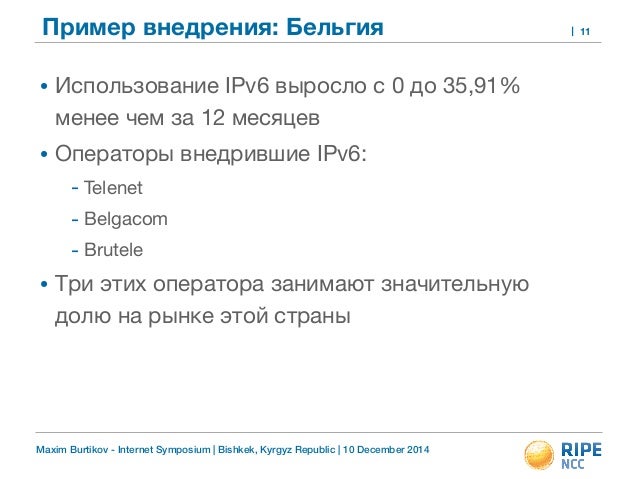 Пример внедрения: Бельгия

| 11

• Использование IPv6 выросло с 0 до 35,91% менее чем за 12 месяцев

• Операторы внедрившие IPv6:

- Telenet

- Belgacom

- Brutele

• Три этих оператора занимают значительную долю на рынке этой страны

Maxim Burtikov - Internet Symposium | Bishkek, Kyrgyz Republic | 10 December 2014

RIPE NCC